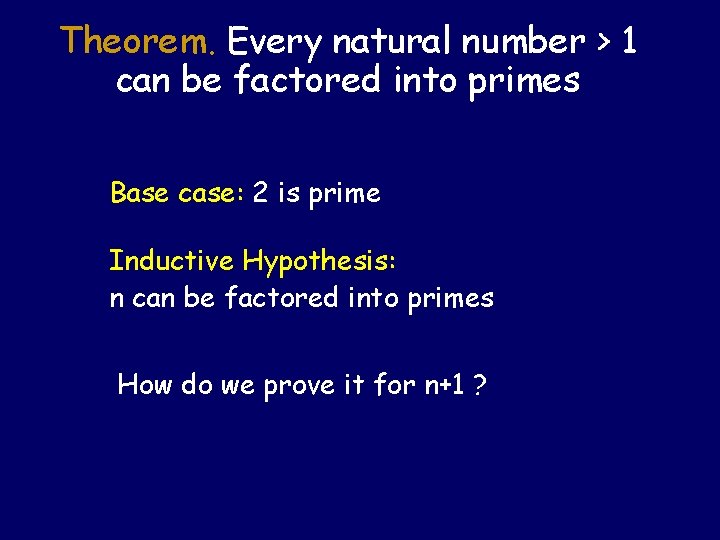 Theorem. Every natural number > 1 can be factored into primes

Base case: 2 is prime

Inductive Hypothesis:
n can be factored into primes

How do we prove it for n+1 ?